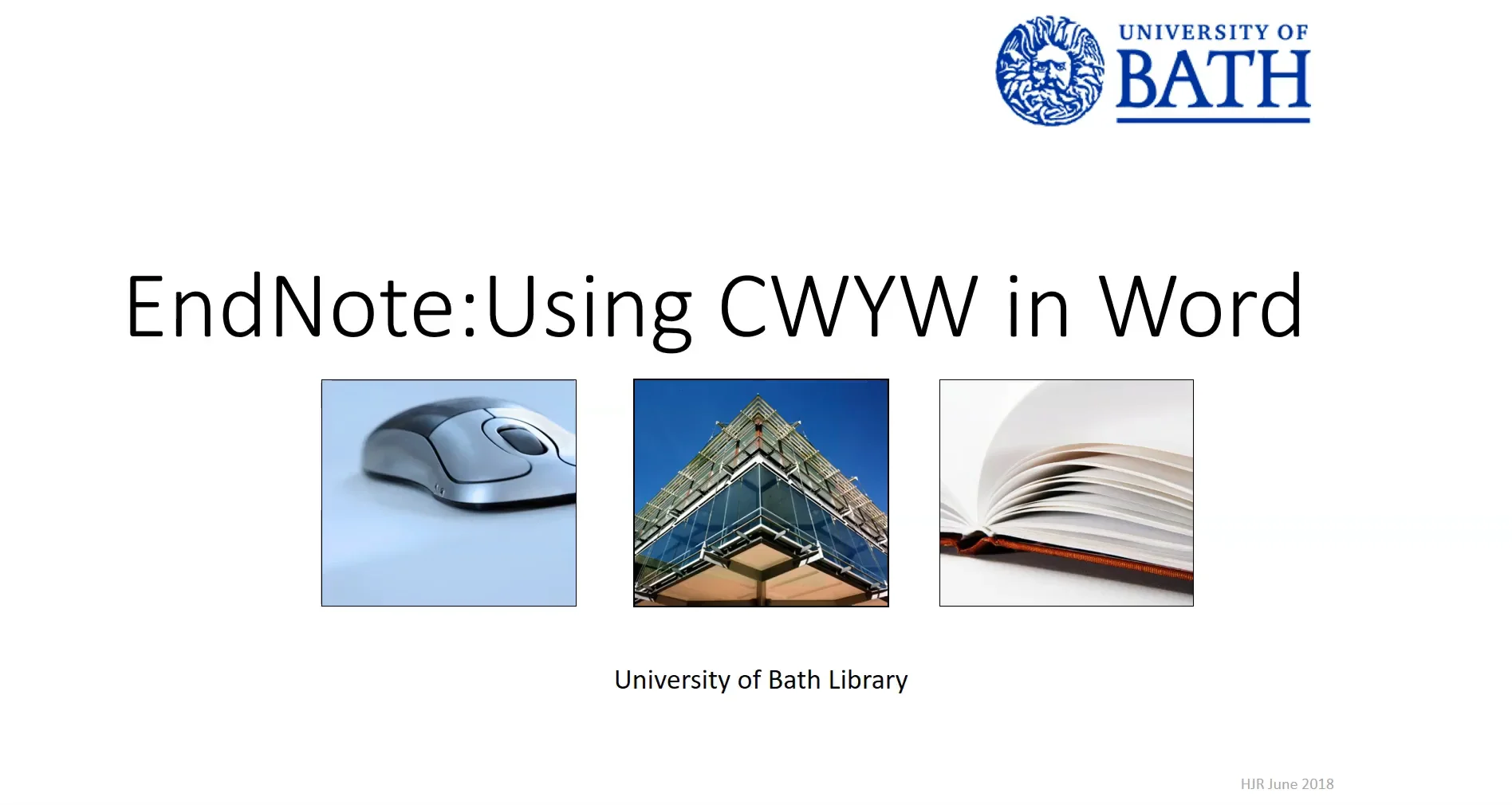 UNIVERSITY OF BATH

EndNote:Using CWYW in Word

University of Bath Library

HJR June 2018